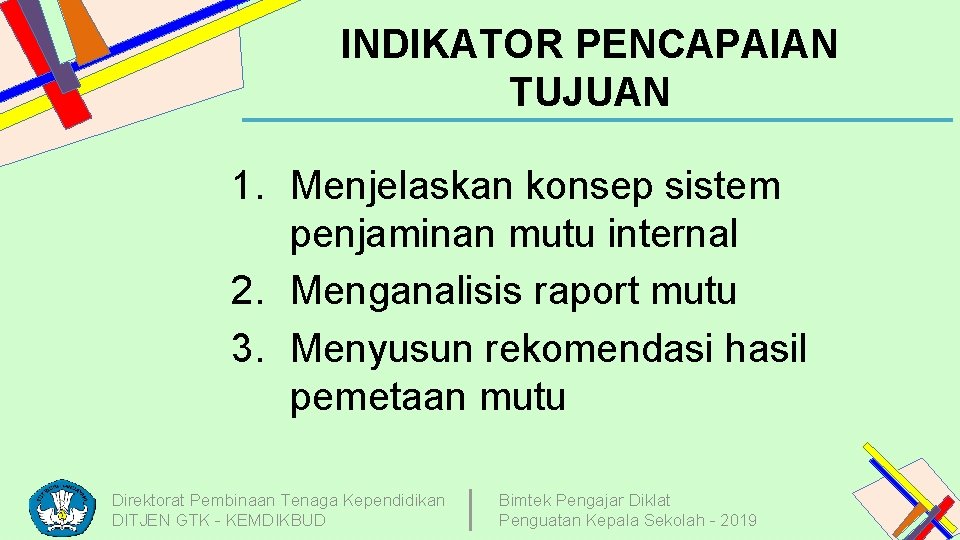 INDIKATOR PENCAPAIAN TUJUAN

1. Menjelaskan konsep sistem penjaminan mutu internal
2. Menganalisis raport mutu
3. Menyusun rekomendasi hasil pemetaan mutu

Direktorat Pembinaan Tenaga Kependidikan
DITJEN GTK - KEMDIKBUD

Bimtek Pengajar Diklat
Penguatan Kepala Sekolah - 2019